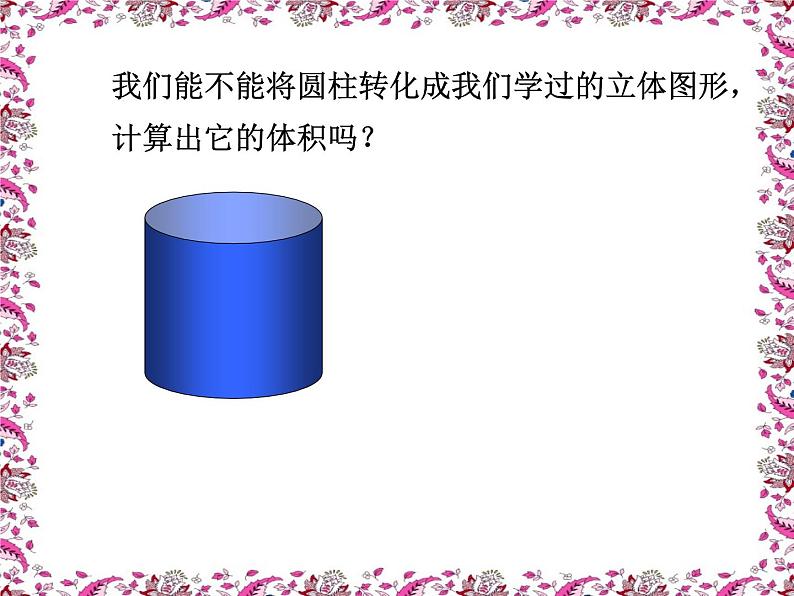 我们能不能将圆柱转化成我们学过的立体图形，计算出它的体积吗？